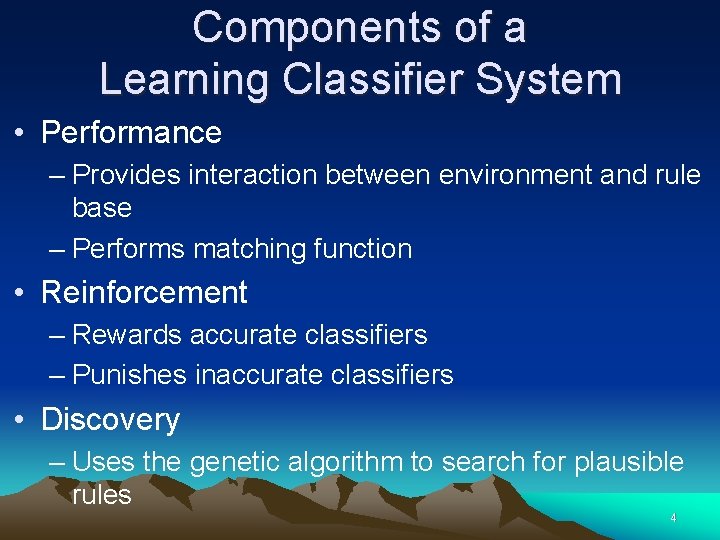 Components of a Learning Classifier System

• Performance
– Provides interaction between environment and rule base
– Performs matching function

• Reinforcement
– Rewards accurate classifiers
– Punishes inaccurate classifiers

• Discovery
– Uses the genetic algorithm to search for plausible rules

4